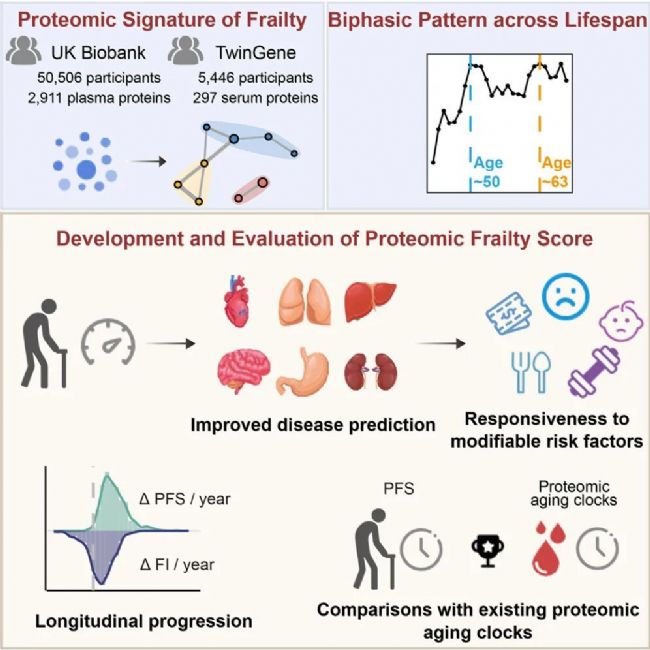 Proteomic Signature of Frailty

UK Biobank
50,506 participants
2,911 plasma proteins

TwinGene
5,446 participants
297 serum proteins

Biphasic Pattern across Lifespan

Age ~50

Age ~63

Development and Evaluation of Proteomic Frailty Score

Improved disease prediction

Responsiveness to modifiable risk factors

Δ PFS / year

Δ FI / year

Longitudinal progression

PFS

Proteomic aging clocks

Comparisons with existing proteomic aging clocks